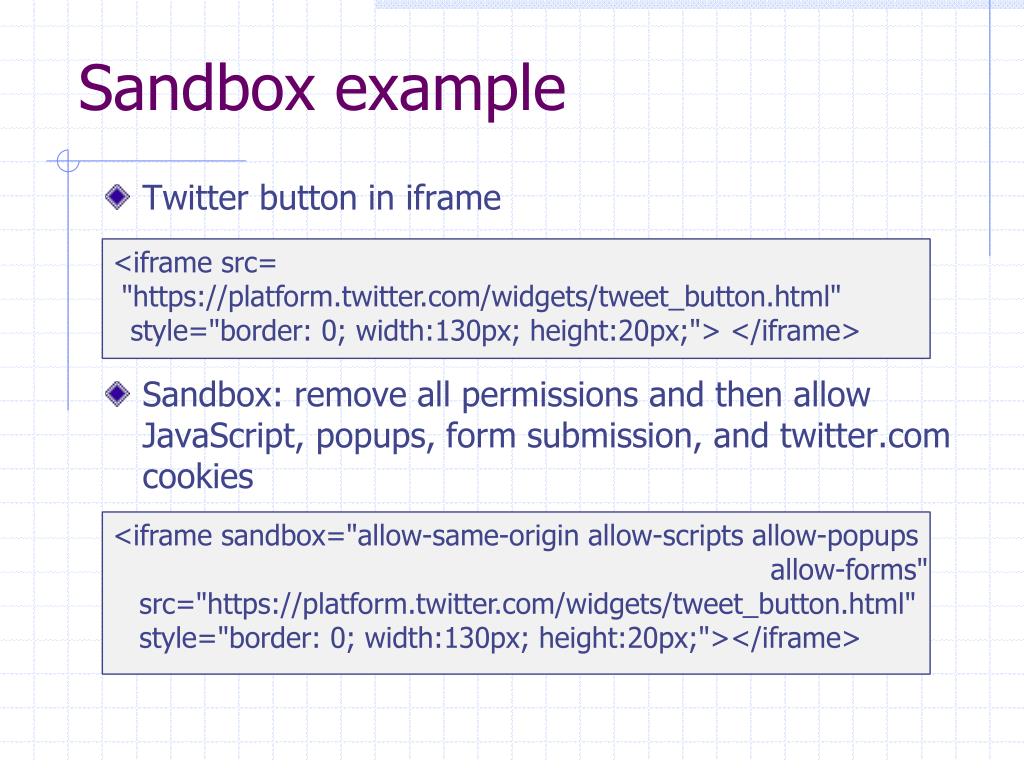 Sandbox example

Twitter button in iframe

<iframe src=
"https://platform.twitter.com/widgets/tweet_button.html"
style="border: 0; width:130px; height:20px;"> </iframe>

Sandbox: remove all permissions and then allow JavaScript, popups, form submission, and twitter.com cookies

<iframe sandbox="allow-same-origin allow-scripts allow-popups
allow-forms"
src="https://platform.twitter.com/widgets/tweet_button.html"
style="border: 0; width:130px; height:20px;"></iframe>